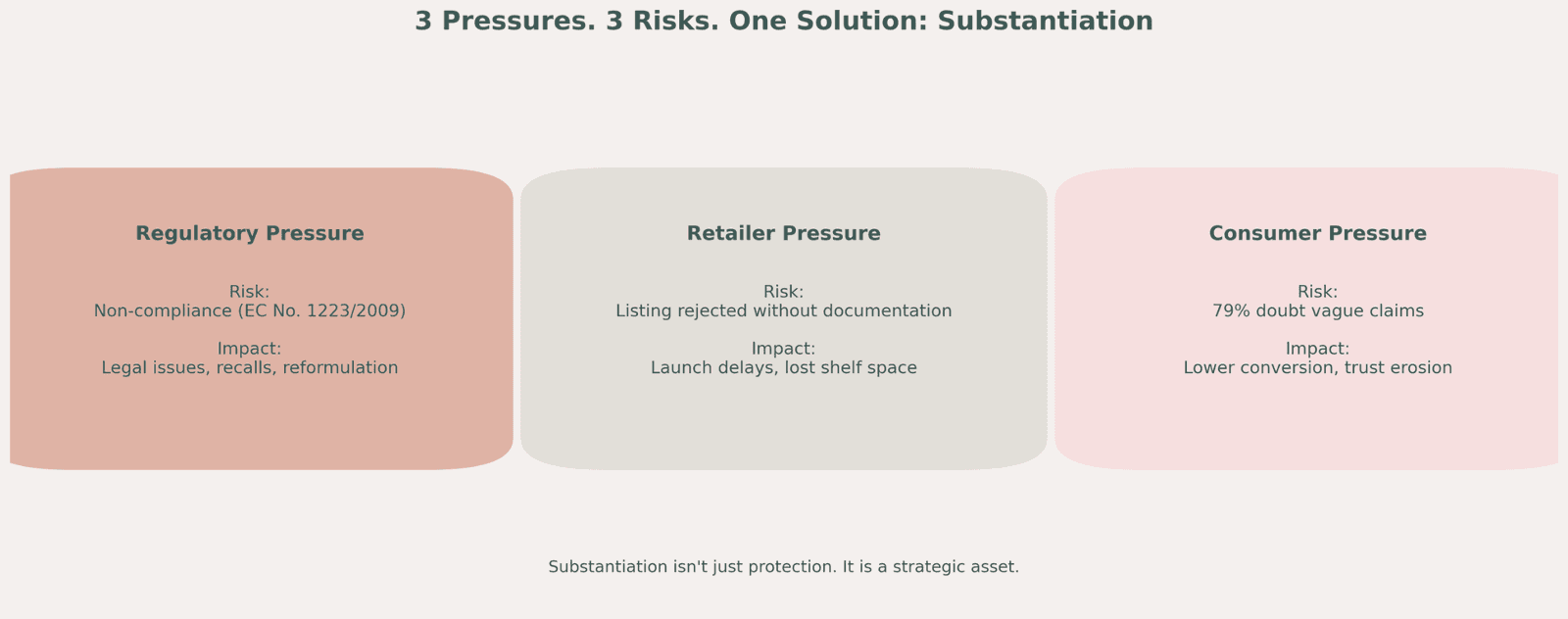 3 Pressures. 3 Risks. One Solution: Substantiation

Regulatory Pressure

Risk:
Non-compliance (EC No. 1223/2009)

Impact:
Legal issues, recalls, reformulation

Retailer Pressure

Risk:
Listing rejected without documentation

Impact:
Launch delays, lost shelf space

Consumer Pressure

Risk:
79% doubt vague claims

Impact:
Lower conversion, trust erosion

Substantiation isn't just protection. It is a strategic asset.